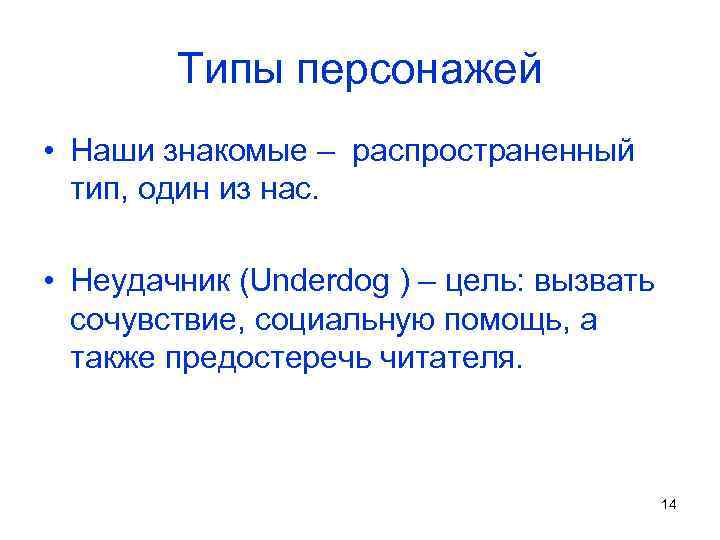 Типы персонажей

• Наши знакомые – распространенный тип, один из нас.

• Неудачник (Underdog ) – цель: вызвать сочувствие, социальную помощь, а также предостеречь читателя.

14